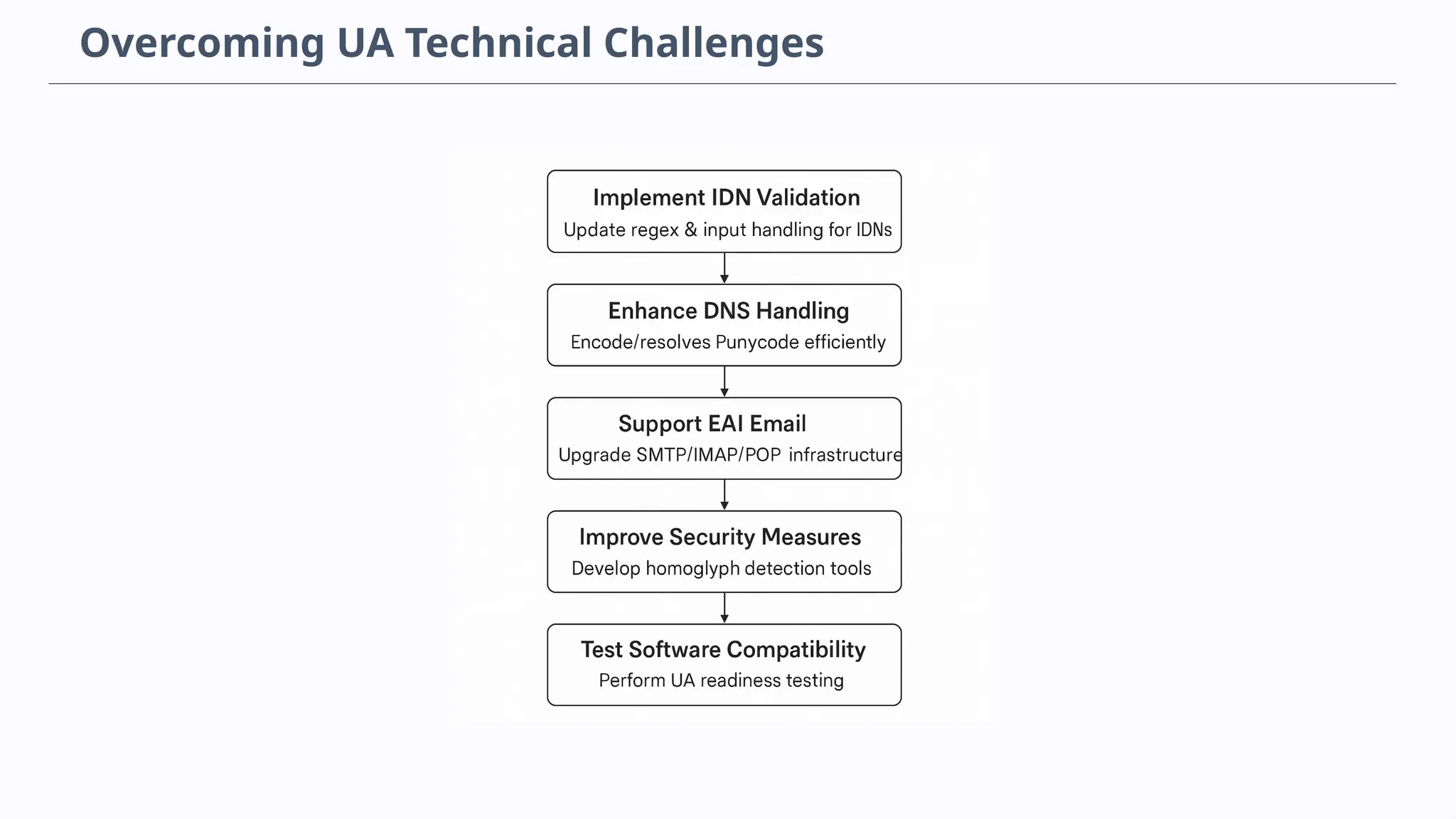 Overcoming UA Technical Challenges

Implement IDN Validation
Update regex & input handling for IDNs

Enhance DNS Handling
Encode/resolves Punycode efficiently

Support EAI Email
Upgrade SMTP/IMAP/POP infrastructure

Improve Security Measures
Develop homoglyph detection tools

Test Software Compatibility
Perform UA readiness testing